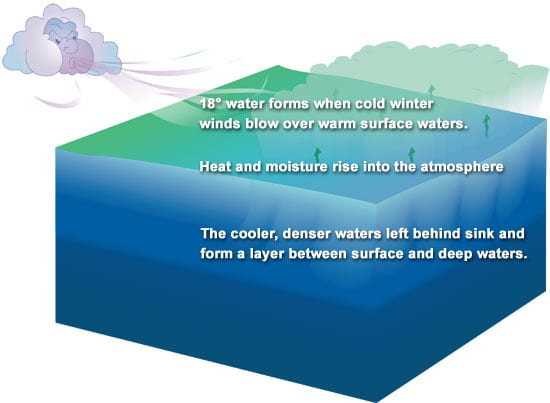 18° water forms when cold winter winds blow over warm surface waters.

Heat and moisture rise into the atmosphere

The cooler, denser waters left behind sink and form a layer between surface and deep waters.